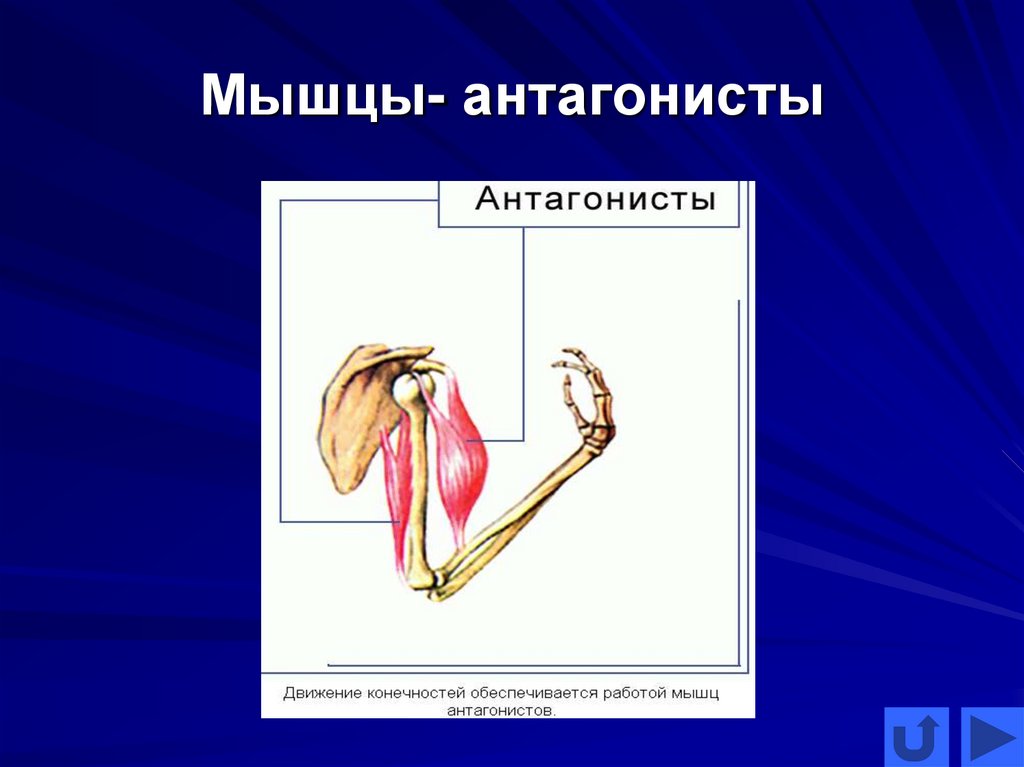 Мышцы- антагонисты

Антагонисты

Движение конечностей обеспечивается работой мышц антагонистов.